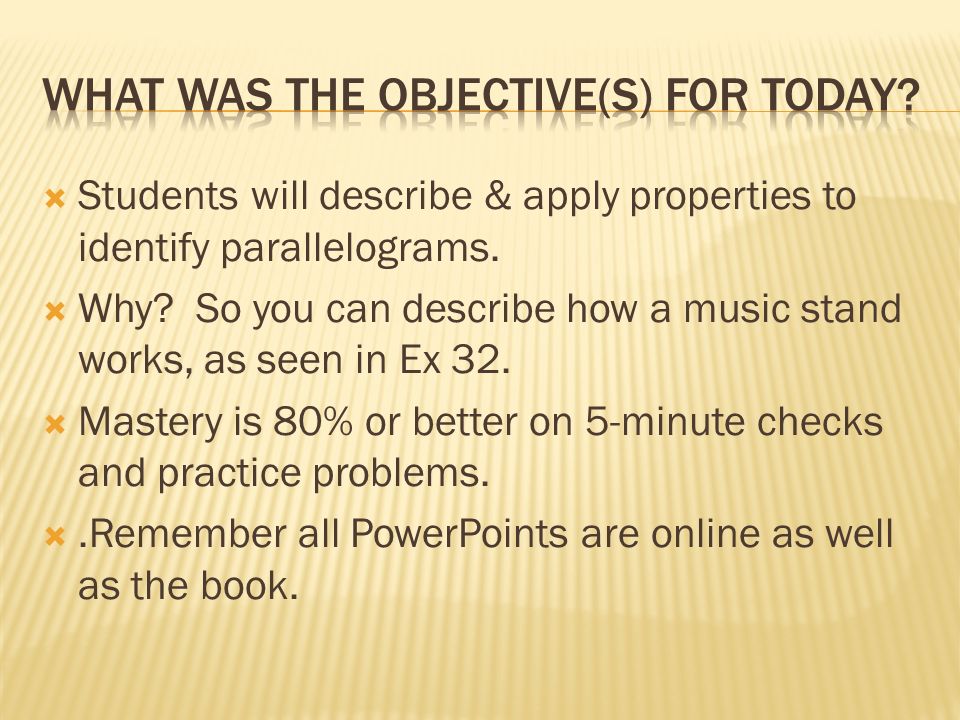 WHAT WAS THE OBJECTIVE(S) FOR TODAY?

Students will describe & apply properties to identify parallelograms.

Why? So you can describe how a music stand works, as seen in Ex 32.

Mastery is 80% or better on 5-minute checks and practice problems.

.Remember all PowerPoints are online as well as the book.